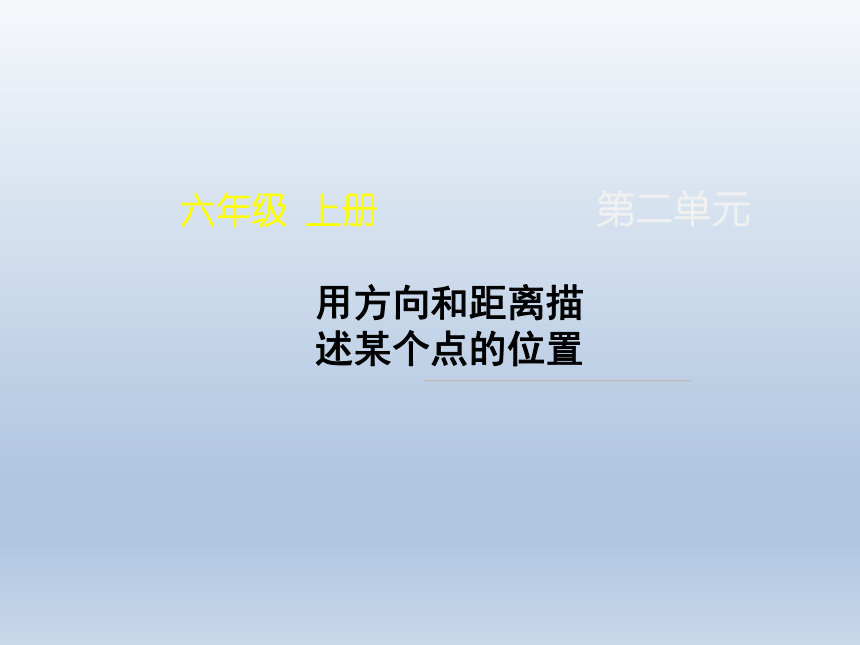 六年级 上册

第二单元

用方向和距离描述某个点的位置